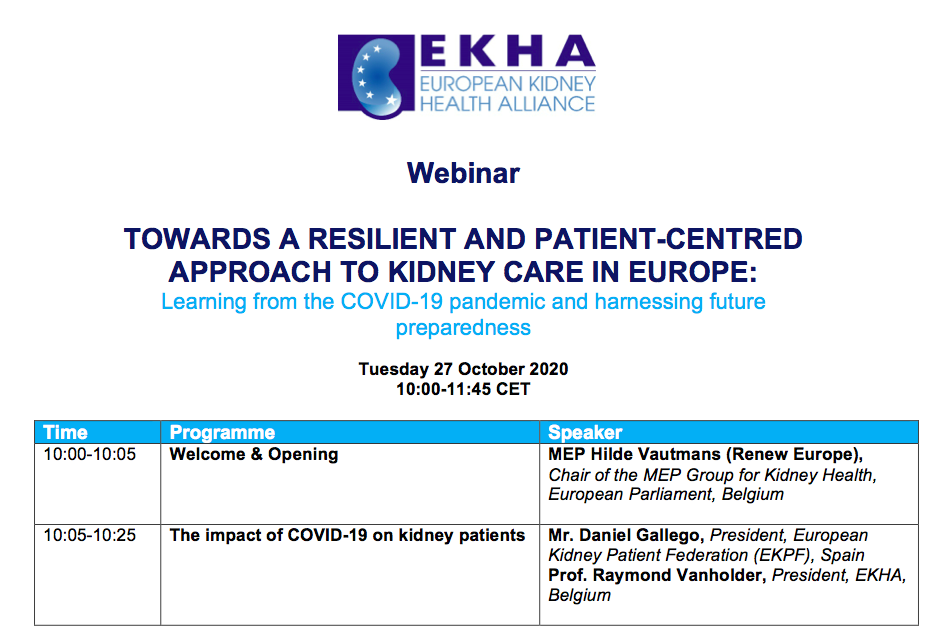 EKHA
EUROPEAN KIDNEY HEALTH ALLIANCE

Webinar

TOWARDS A RESILIENT AND PATIENT-CENTRED APPROACH TO KIDNEY CARE IN EUROPE:
Learning from the COVID-19 pandemic and harnessing future preparedness

Tuesday 27 October 2020
10:00-11:45 CET

| Time | Programme | Speaker |
|---|---|---|
| 10:00-10:05 | Welcome & Opening | MEP Hilde Vautmans (Renew Europe), Chair of the MEP Group for Kidney Health, European Parliament, Belgium |
| 10:05-10:25 | The impact of COVID-19 on kidney patients | Mr. Daniel Gallego, President, European Kidney Patient Federation (EKPF), Spain Prof. Raymond Vanholder, President, EKHA, Belgium |